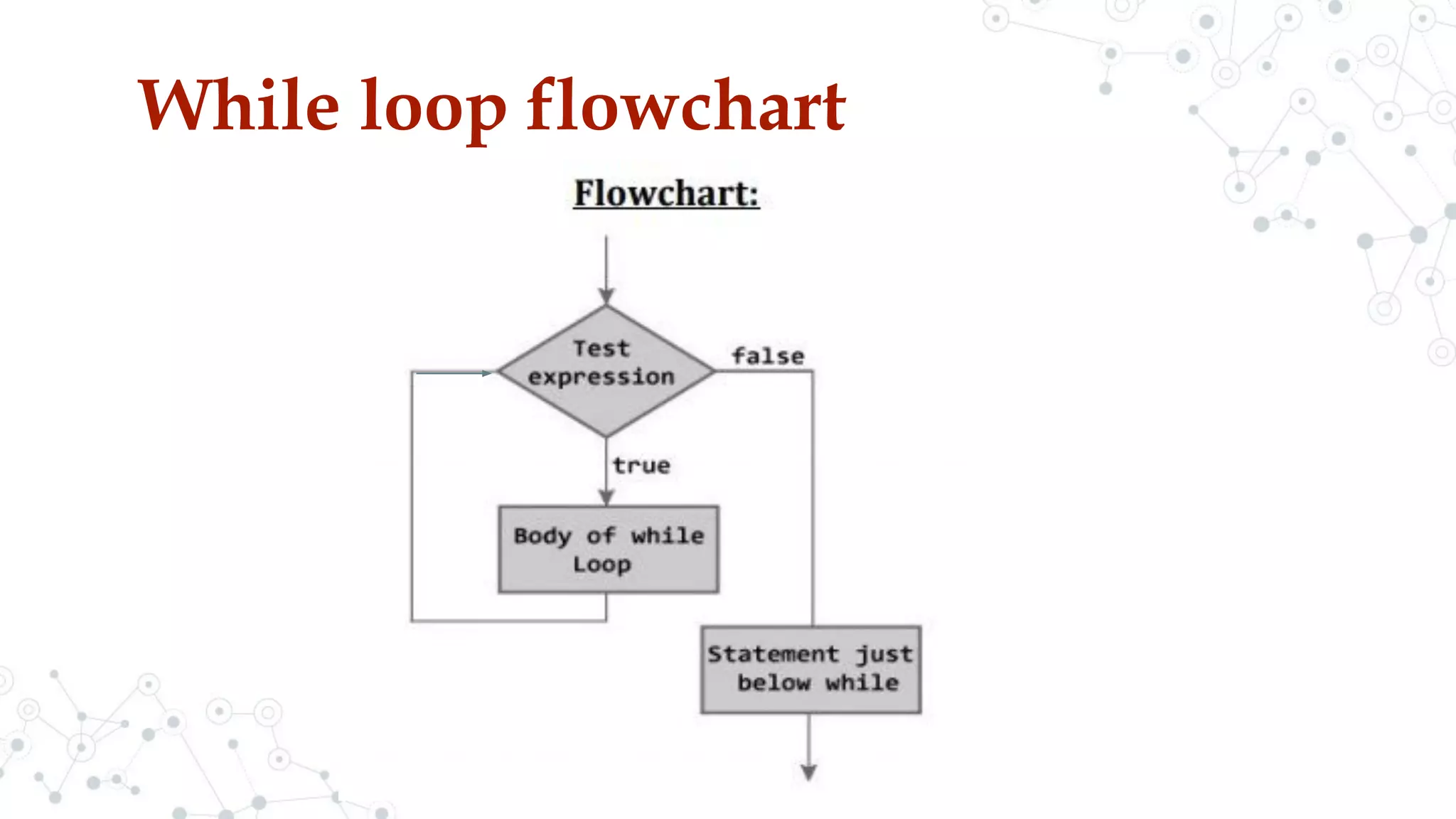 While loop flowchart

Flowchart:

Test expression

false

true

Body of while Loop

Statement just below while